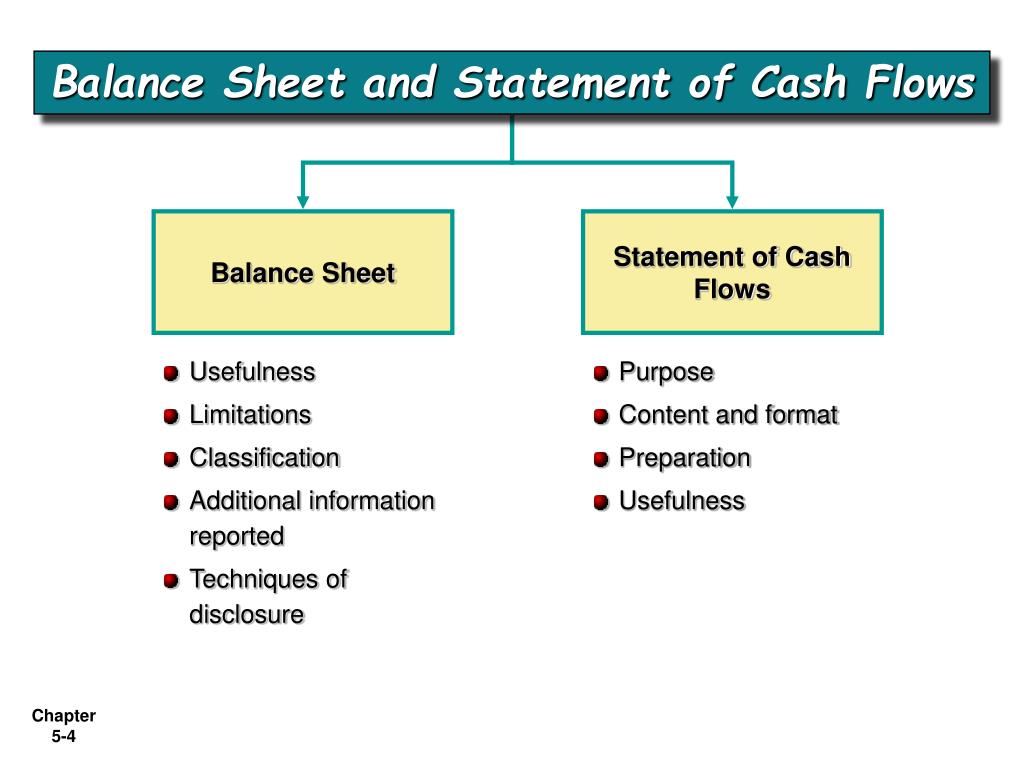 Balance Sheet and Statement of Cash Flows

Balance Sheet

- Usefulness
- Limitations
- Classification
- Additional information reported
- Techniques of disclosure

Statement of Cash Flows

- Purpose
- Content and format
- Preparation
- Usefulness

Chapter 5-4